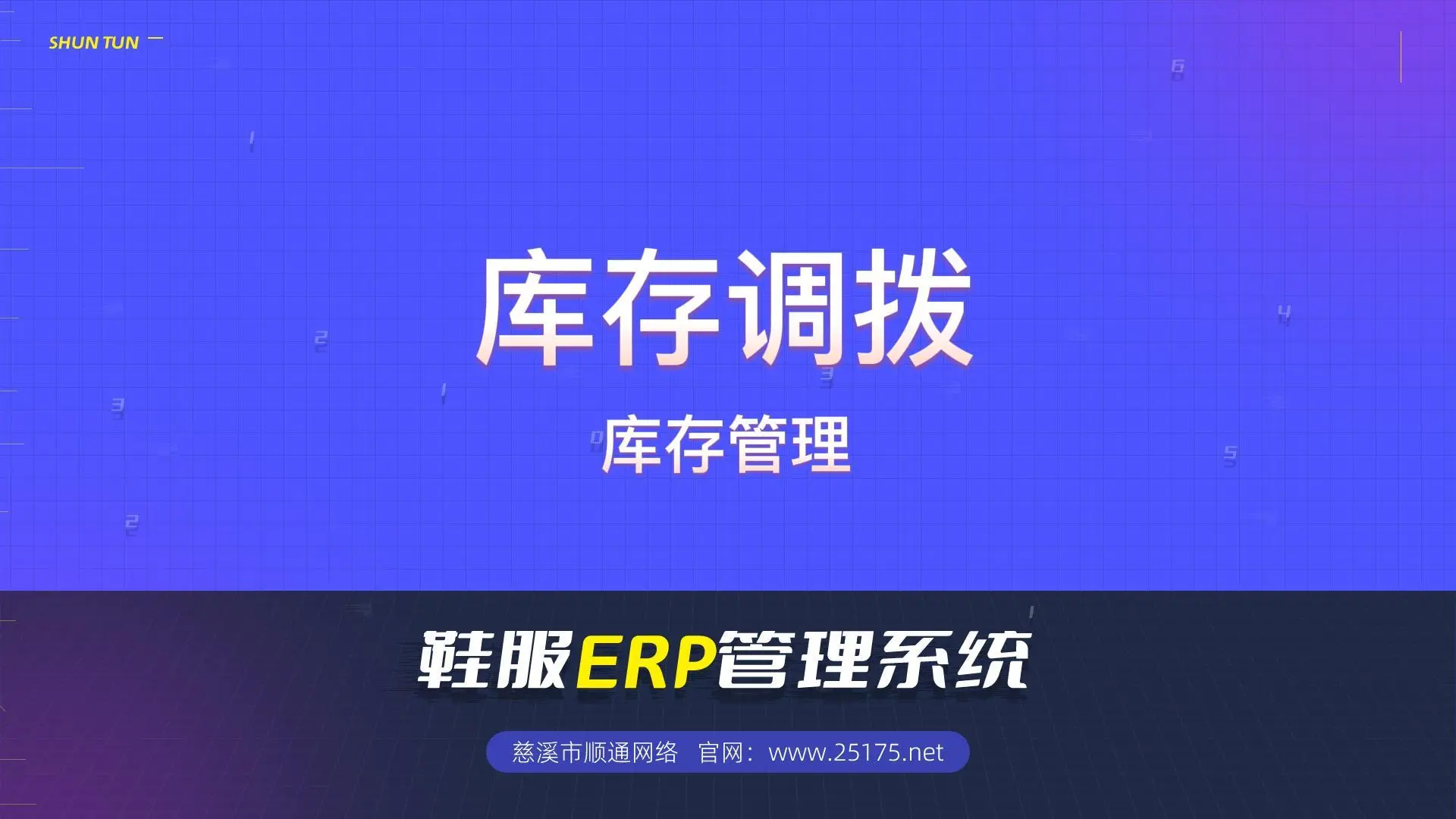 SHUN TUN

库存调拨

库存管理

鞋服ERP管理系统

慈溪市顺通网络 官网：www.25175.net